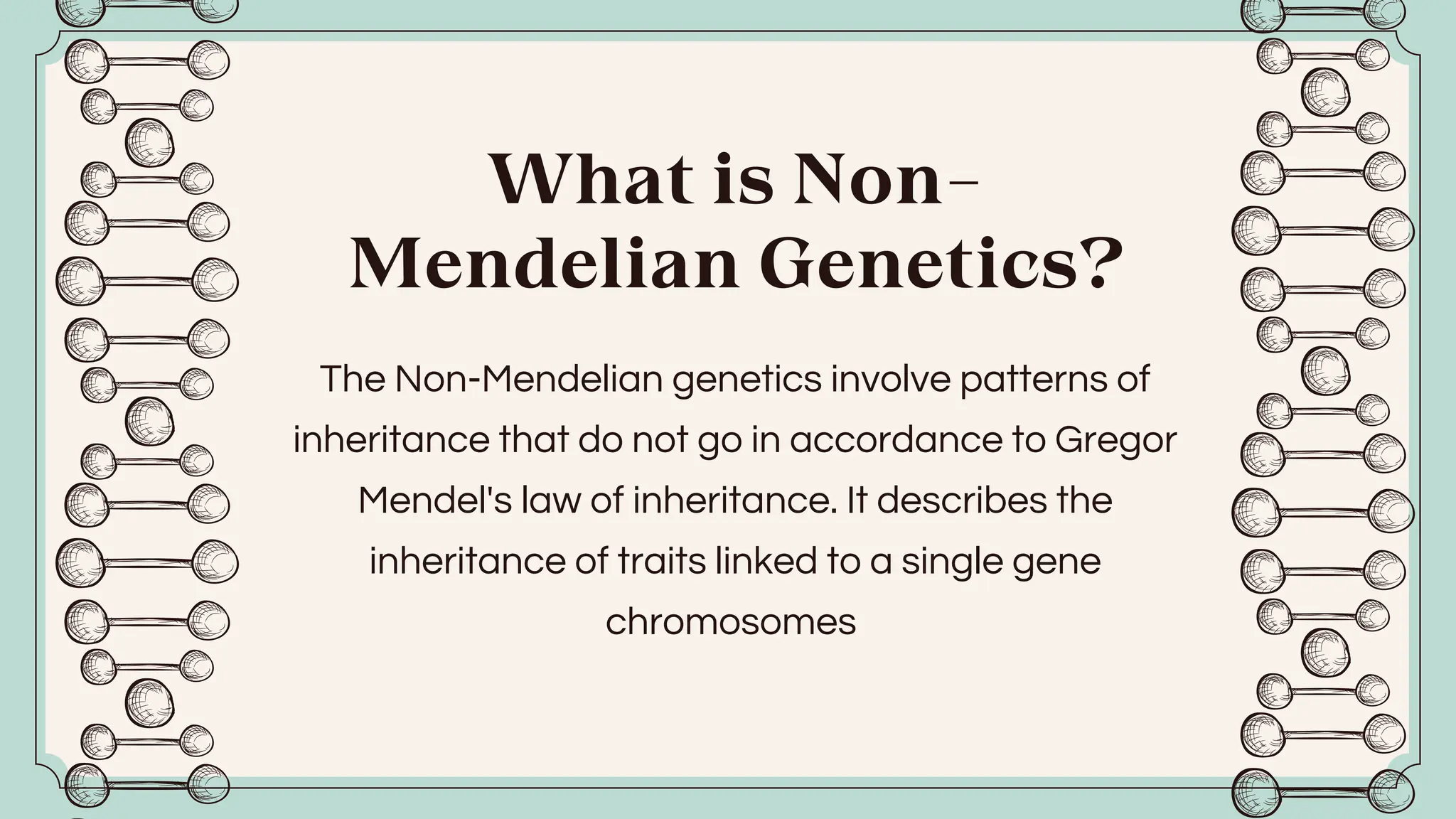 What is Non-Mendelian Genetics?

The Non-Mendelian genetics involve patterns of inheritance that do not go in accordance to Gregor Mendel's law of inheritance. It describes the inheritance of traits linked to a single gene chromosomes